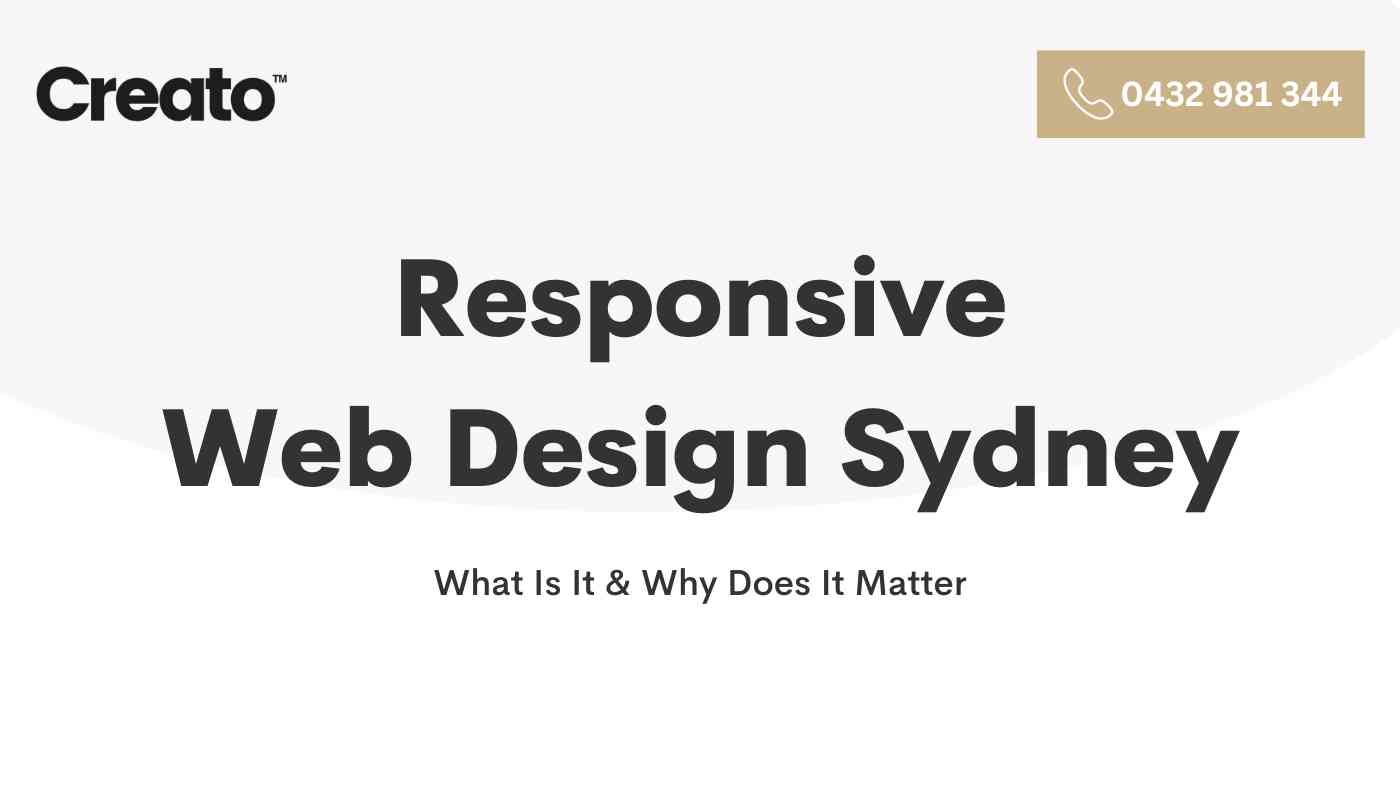 Creato™

0432 981 344

Responsive
Web Design Sydney

What Is It & Why Does It Matter